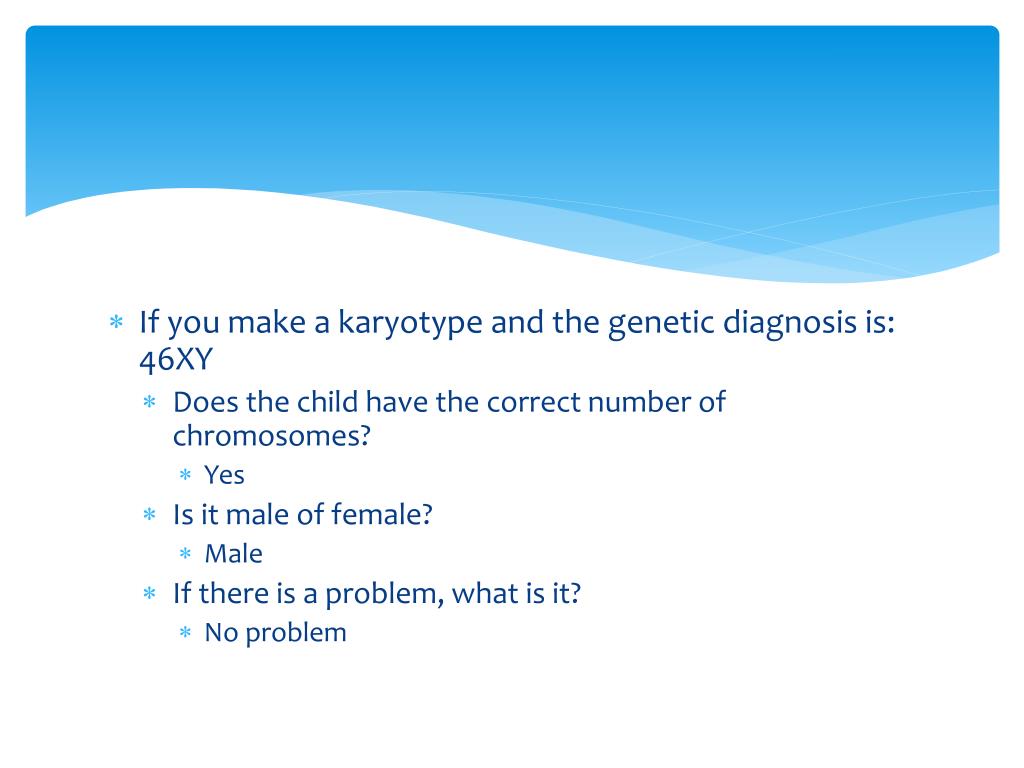 ∗ If you make a karyotype and the genetic diagnosis is: 46XY
  ∗ Does the child have the correct number of chromosomes?
    ∗ Yes
  ∗ Is it male of female?
    ∗ Male
  ∗ If there is a problem, what is it?
    ∗ No problem